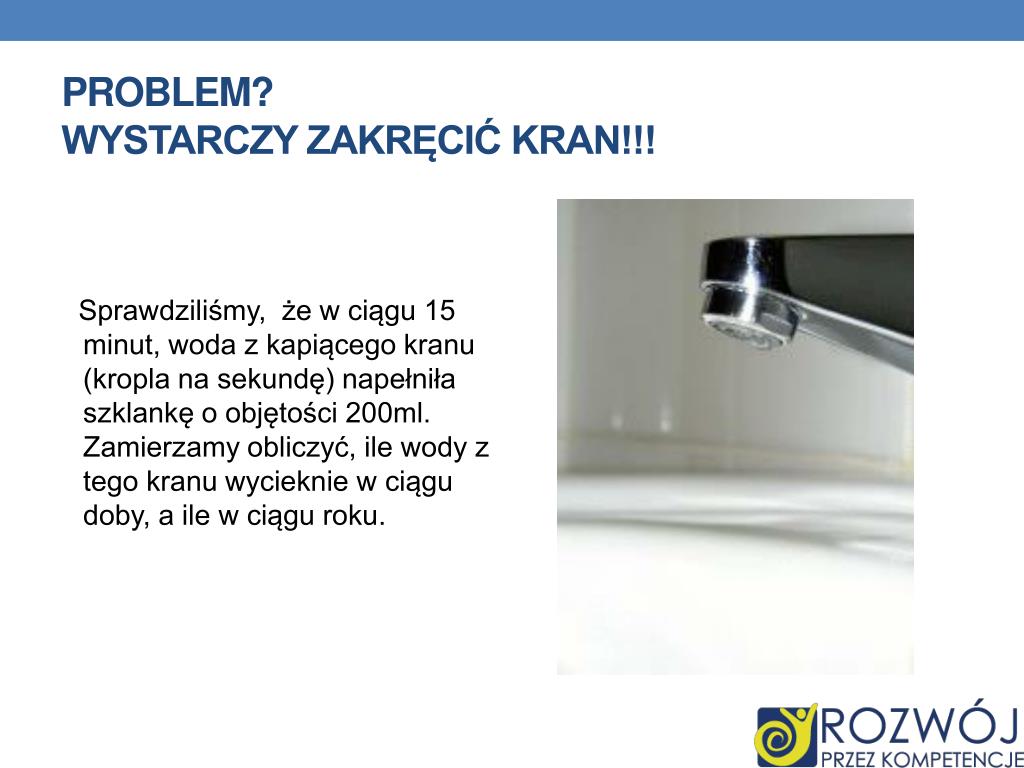 PROBLEM?
WYSTARCZY ZAKRĘCIĆ KRAN!!!

Sprawdziliśmy, że w ciągu 15 minut, woda z kapiącego kranu (kropla na sekundę) napełniła szklankę o objętości 200ml. Zamierzamy obliczyć, ile wody z tego kranu wycieknie w ciągu doby, a ile w ciągu roku.

ROZWÓJ
PRZEZ KOMPETENCJE